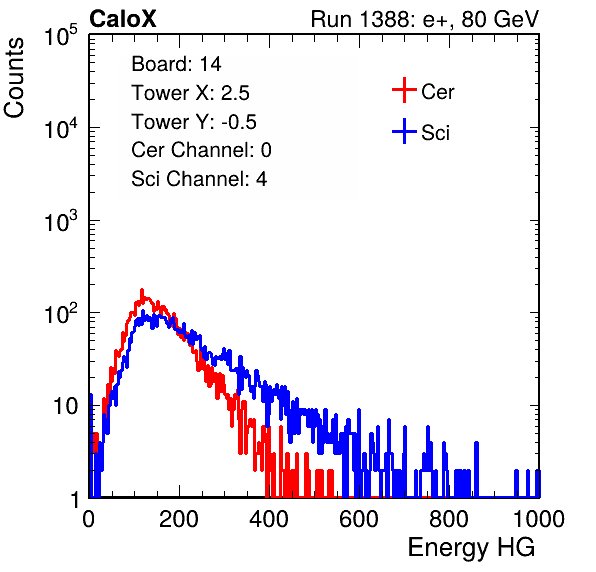 CaloX

Run 1388: e+, 80 GeV

Counts

$10^5$

$10^4$

$10^3$

$10^2$

10

1

Board: 14
Tower X: 2.5
Tower Y: -0.5
Cer Channel: 0
Sci Channel: 4

Cer
Sci

0 200 400 600 800 1000

Energy HG